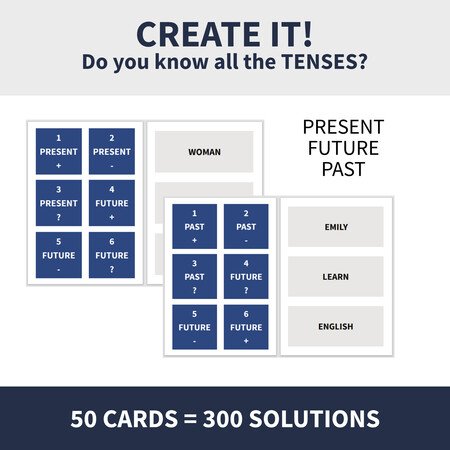 CREATE IT!
Do you know all the TENSES?

1
PRESENT
+

2
PRESENT
-

3
PRESENT
?

4
FUTURE
+

5
FUTURE
-

6
FUTURE
?

WOMAN

PRESENT
FUTURE
PAST

1
PAST
+

2
PAST
-

3
PAST
?

4
FUTURE
?

5
FUTURE
-

6
FUTURE
+

EMILY

LEARN

ENGLISH

50 CARDS = 300 SOLUTIONS